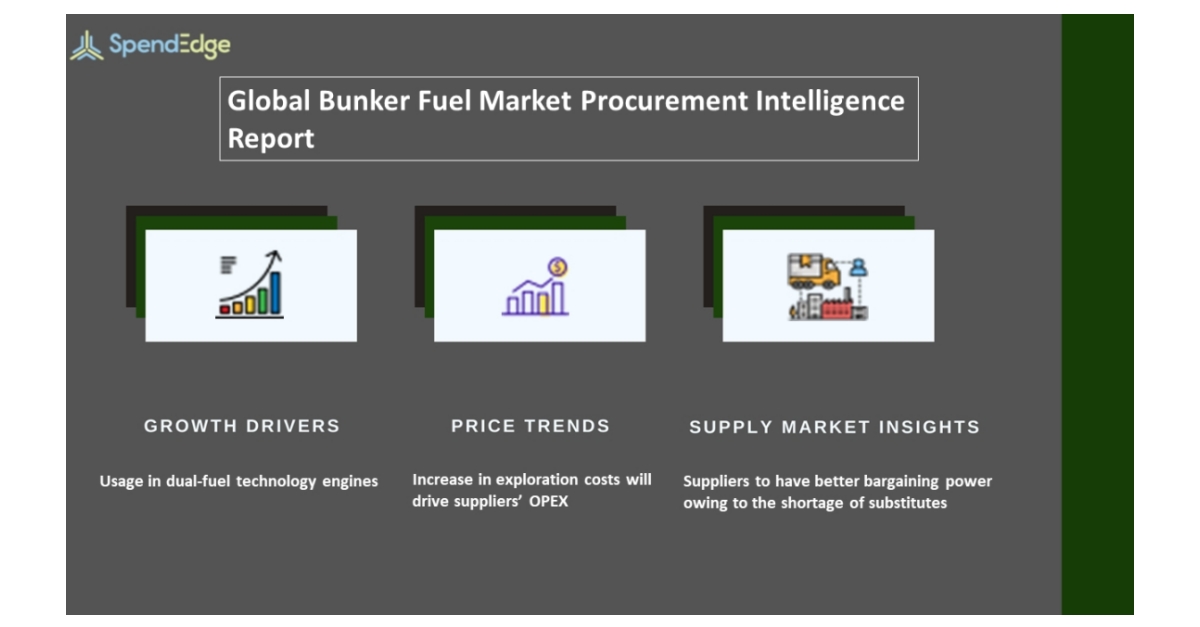 SpendEdge

Global Bunker Fuel Market Procurement Intelligence Report

GROWTH DRIVERS

Usage in dual-fuel technology engines

PRICE TRENDS

Increase in exploration costs will drive suppliers' OPEX

SUPPLY MARKET INSIGHTS

Suppliers to have better bargaining power owing to the shortage of substitutes